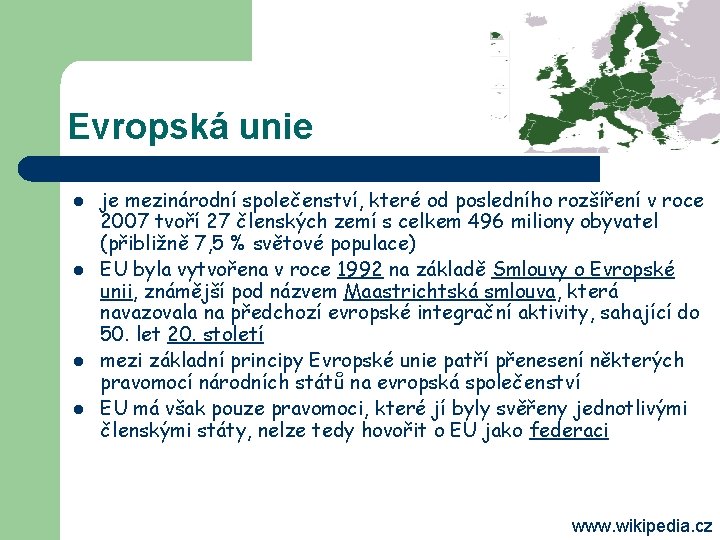 Evropská unie

- je mezinárodní společenství, které od posledního rozšíření v roce 2007 tvoří 27 členských zemí s celkem 496 miliony obyvatel (přibližně 7,5 % světové populace)
- EU byla vytvořena v roce 1992 na základě Smlouvy o Evropské unii, známější pod názvem Maastrichtská smlouva, která navazovala na předchozí evropské integrační aktivity, sahající do 50. let 20. století
- mezi základní principy Evropské unie patří přenesení některých pravomocí národních států na evropská společenství
- EU má však pouze pravomoci, které jí byly svěřeny jednotlivými členskými státy, nelze tedy hovořit o EU jako federaci

www.wikipedia.cz